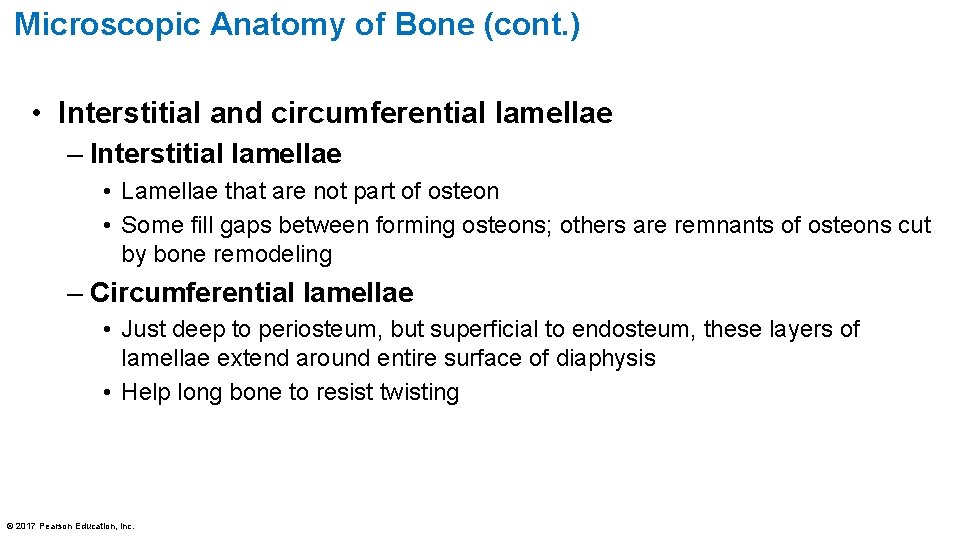 Microscopic Anatomy of Bone (cont.)

• Interstitial and circumferential lamellae

– Interstitial lamellae

• Lamellae that are not part of osteon

• Some fill gaps between forming osteons; others are remnants of osteons cut by bone remodeling

– Circumferential lamellae

• Just deep to periosteum, but superficial to endosteum, these layers of lamellae extend around entire surface of diaphysis

• Help long bone to resist twisting

© 2017 Pearson Education, Inc.